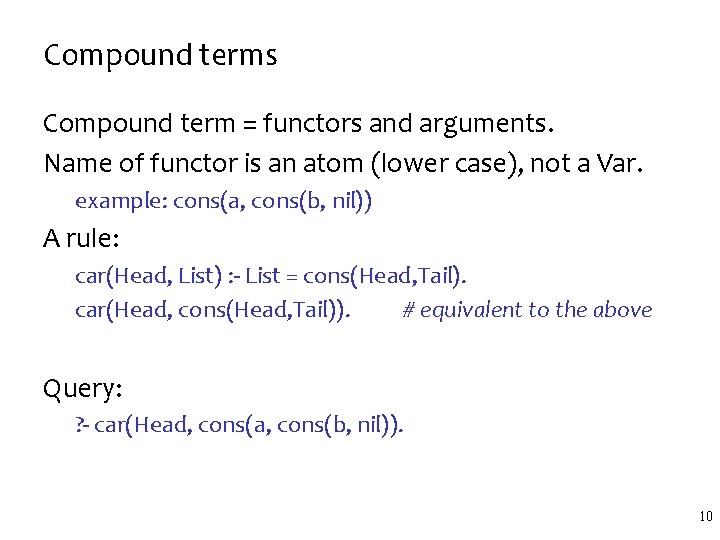 Compound terms

Compound term = functors and arguments.

Name of functor is an atom (lower case), not a Var.

example: cons(a, cons(b, nil))

A rule:

car(Head, List) :- List = cons(Head,Tail).

car(Head, cons(Head,Tail)). # equivalent to the above

Query:

?- car(Head, cons(a, cons(b, nil)).

10